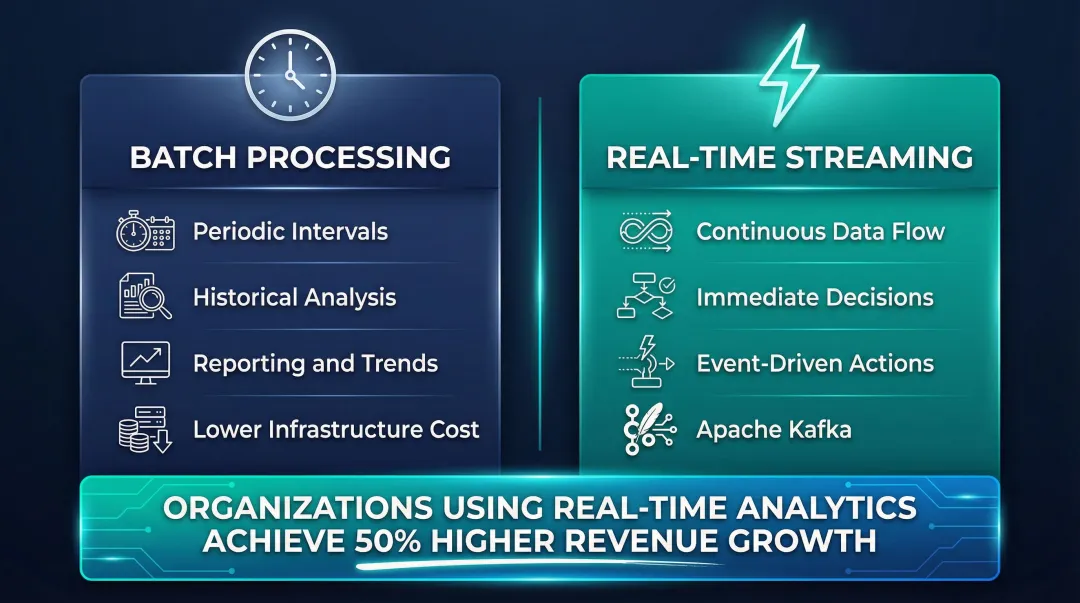 BATCH PROCESSING

Periodic Intervals

Historical Analysis

Reporting and Trends

Lower Infrastructure Cost

REAL-TIME STREAMING

Continuous Data Flow

Immediate Decisions

Event-Driven Actions

Apache Kafka

ORGANIZATIONS USING REAL-TIME ANALYTICS ACHIEVE 50% HIGHER REVENUE GROWTH